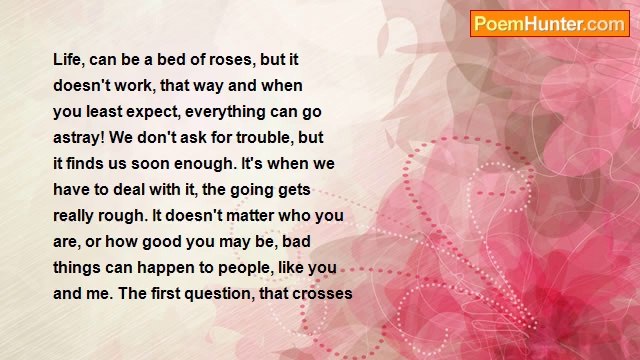 PoemHunter.com

Life, can be a bed of roses, but it doesn't work, that way and when you least expect, everything can go astray! We don't ask for trouble, but it finds us soon enough. It's when we have to deal with it, the going gets really rough. It doesn't matter who you are, or how good you may be, bad things can happen to people, like you and me. The first question, that crosses